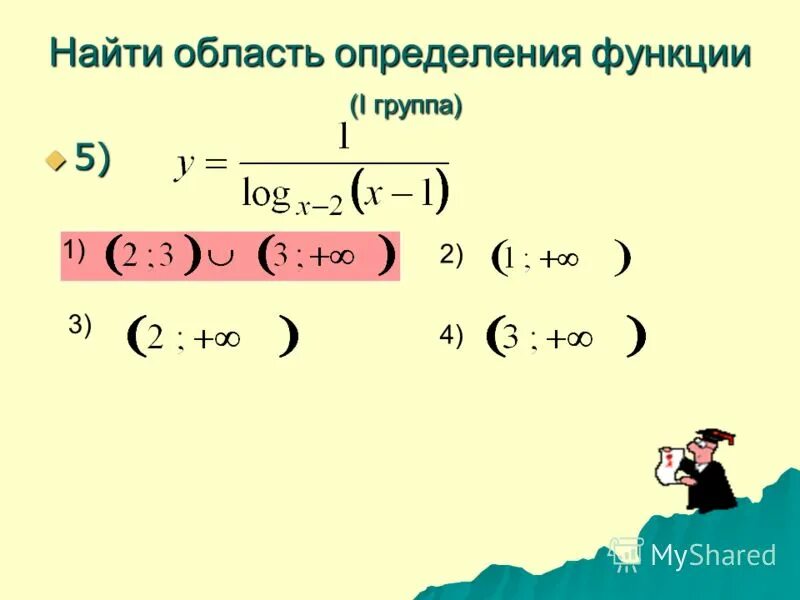 Найти область определения функции

(I группа)

5) $y = \frac{1}{\log_{x-2}(x-1)}$

1) $(2;3) \cup (3;+\infty)$

2) $(1;+\infty)$

3) $(2;+\infty)$

4) $(3;+\infty)$

MyShared